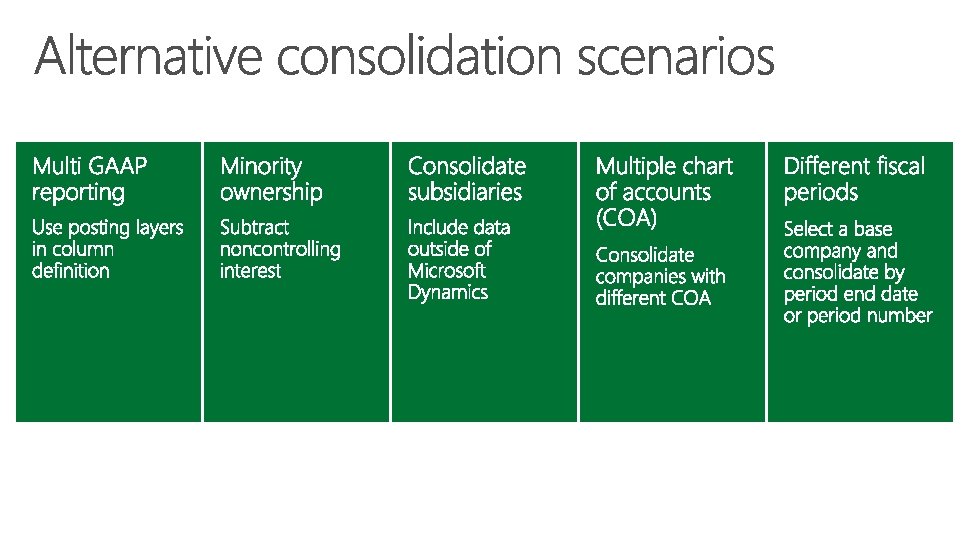 Alternative consolidation scenarios

Multi GAAP reporting

Use posting layers in column definition

Minority ownership

Subtract noncontrolling interest

Consolidate subsidiaries

Include data outside of Microsoft Dynamics

Multiple chart of accounts (COA)

Consolidate companies with different COA

Different fiscal periods

Select a base company and consolidate by period end date or period number